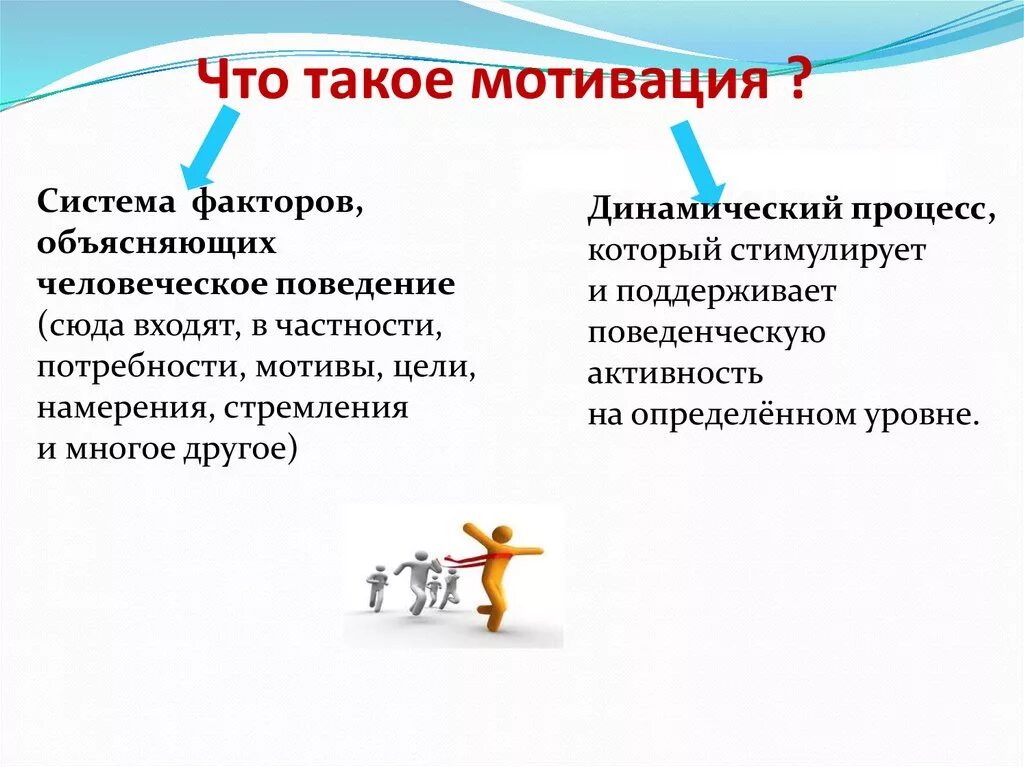 Что такое мотивация ?

Система факторов, объясняющих человеческое поведение (сюда входят, в частности, потребности, мотивы, цели, намерения, стремления и многое другое)

Динамический процесс, который стимулирует и поддерживает поведенческую активность на определённом уровне.